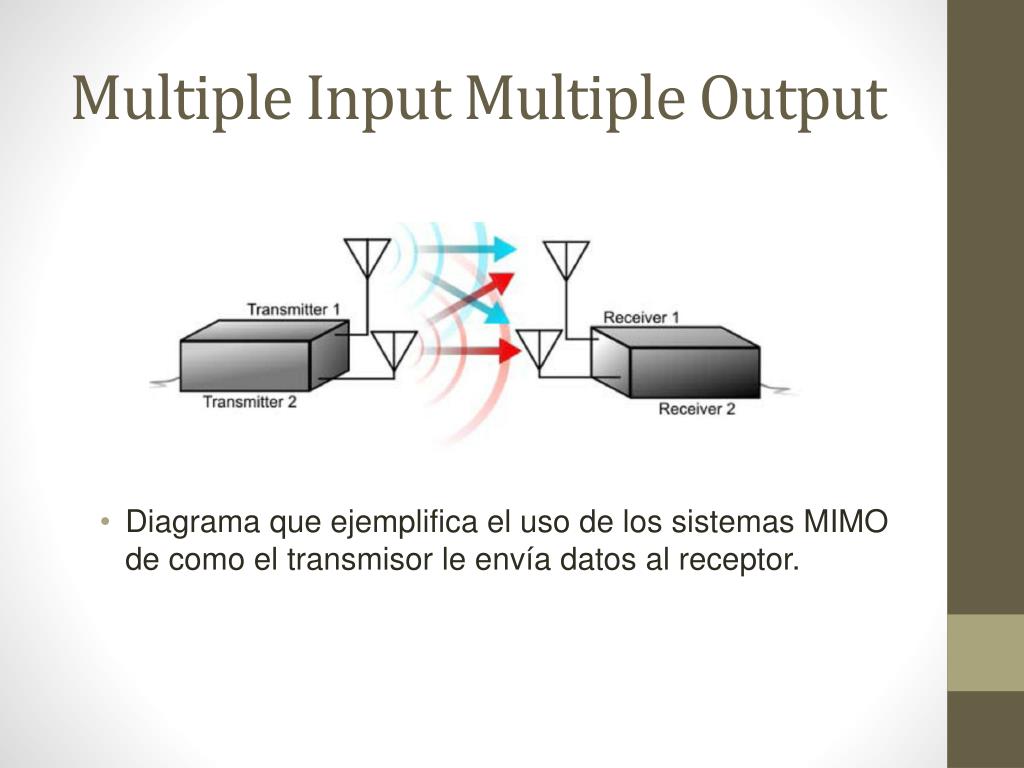 Multiple Input Multiple Output

Transmitter 1

Transmitter 2

Receiver 1

Receiver 2

• Diagrama que ejemplifica el uso de los sistemas MIMO de como el transmisor le envía datos al receptor.